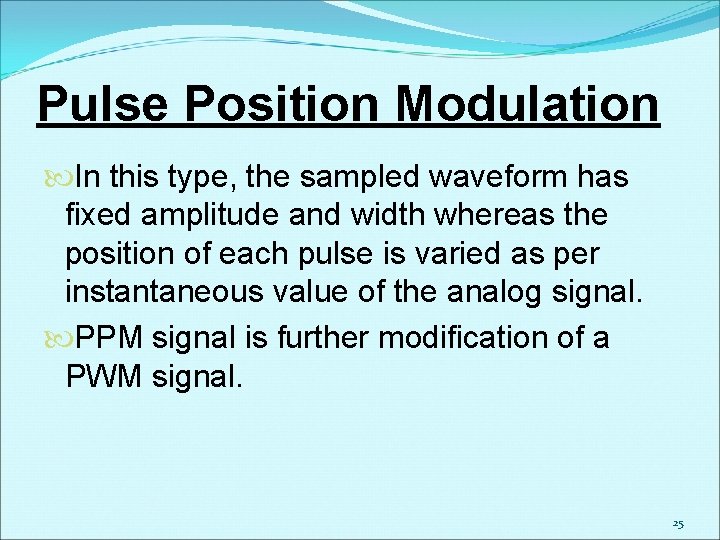 Pulse Position Modulation

In this type, the sampled waveform has fixed amplitude and width whereas the position of each pulse is varied as per instantaneous value of the analog signal.

PPM signal is further modification of a PWM signal.

25